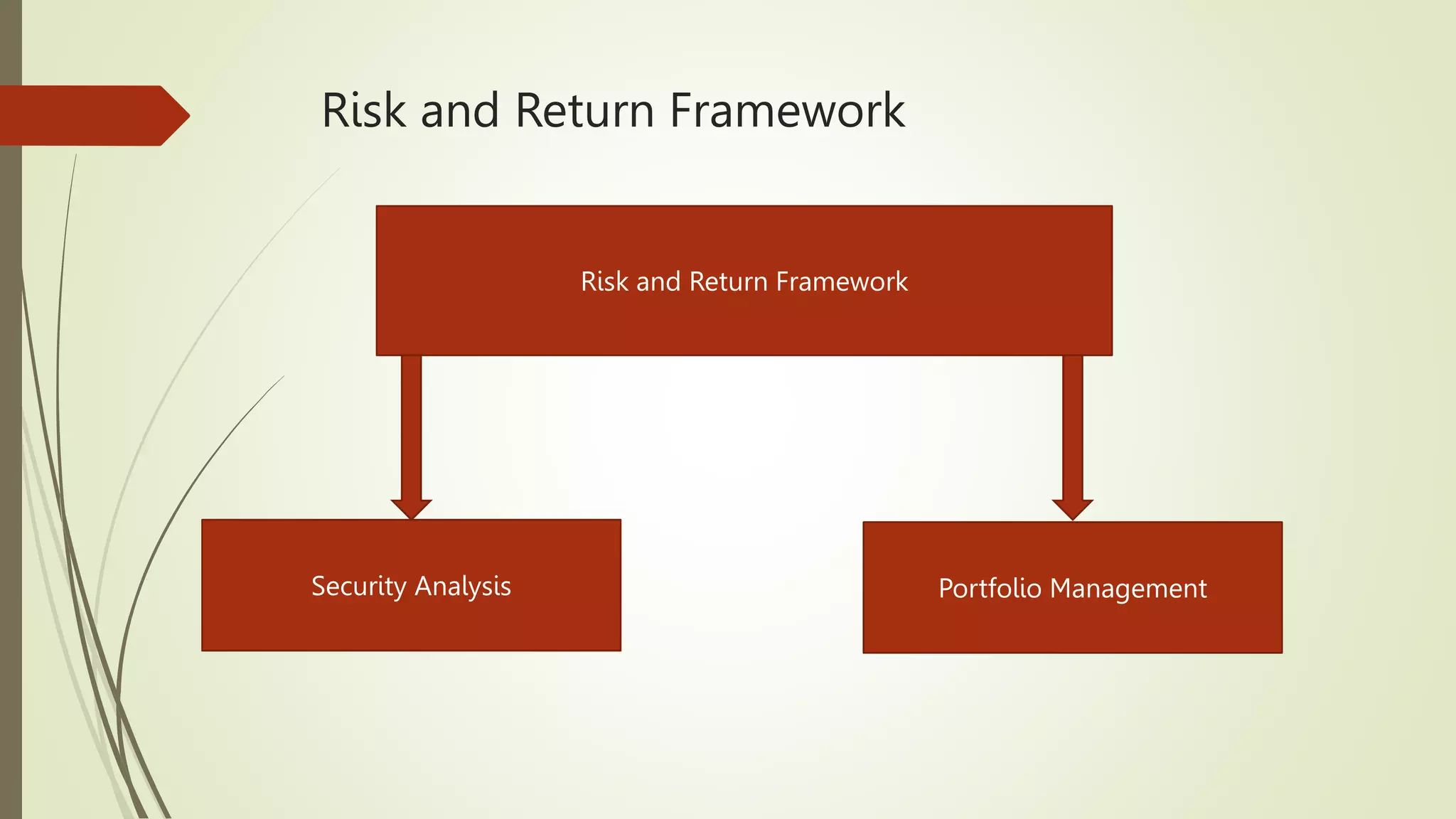 Risk and Return Framework

Risk and Return Framework

Security Analysis

Portfolio Management